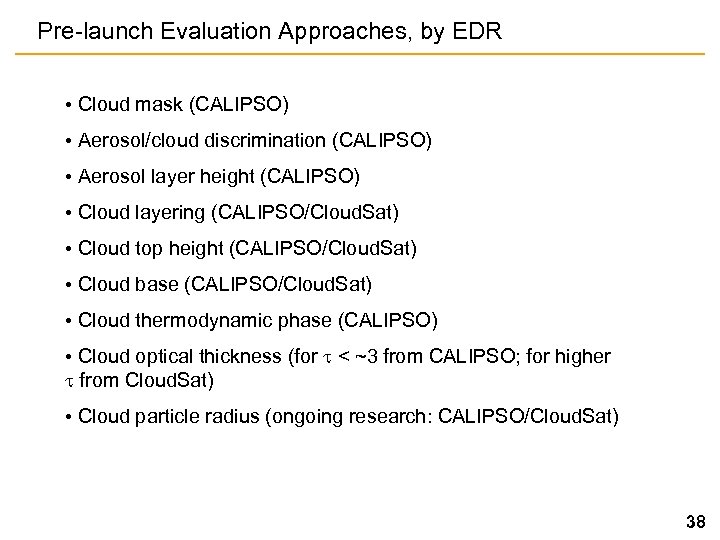 Pre-launch Evaluation Approaches, by EDR

• Cloud mask (CALIPSO)

• Aerosol/cloud discrimination (CALIPSO)

• Aerosol layer height (CALIPSO)

• Cloud layering (CALIPSO/CloudSat)

• Cloud top height (CALIPSO/CloudSat)

• Cloud base (CALIPSO/CloudSat)

• Cloud thermodynamic phase (CALIPSO)

• Cloud optical thickness (for $\tau$ < ~3 from CALIPSO; for higher $\tau$ from CloudSat)

• Cloud particle radius (ongoing research: CALIPSO/CloudSat)

38